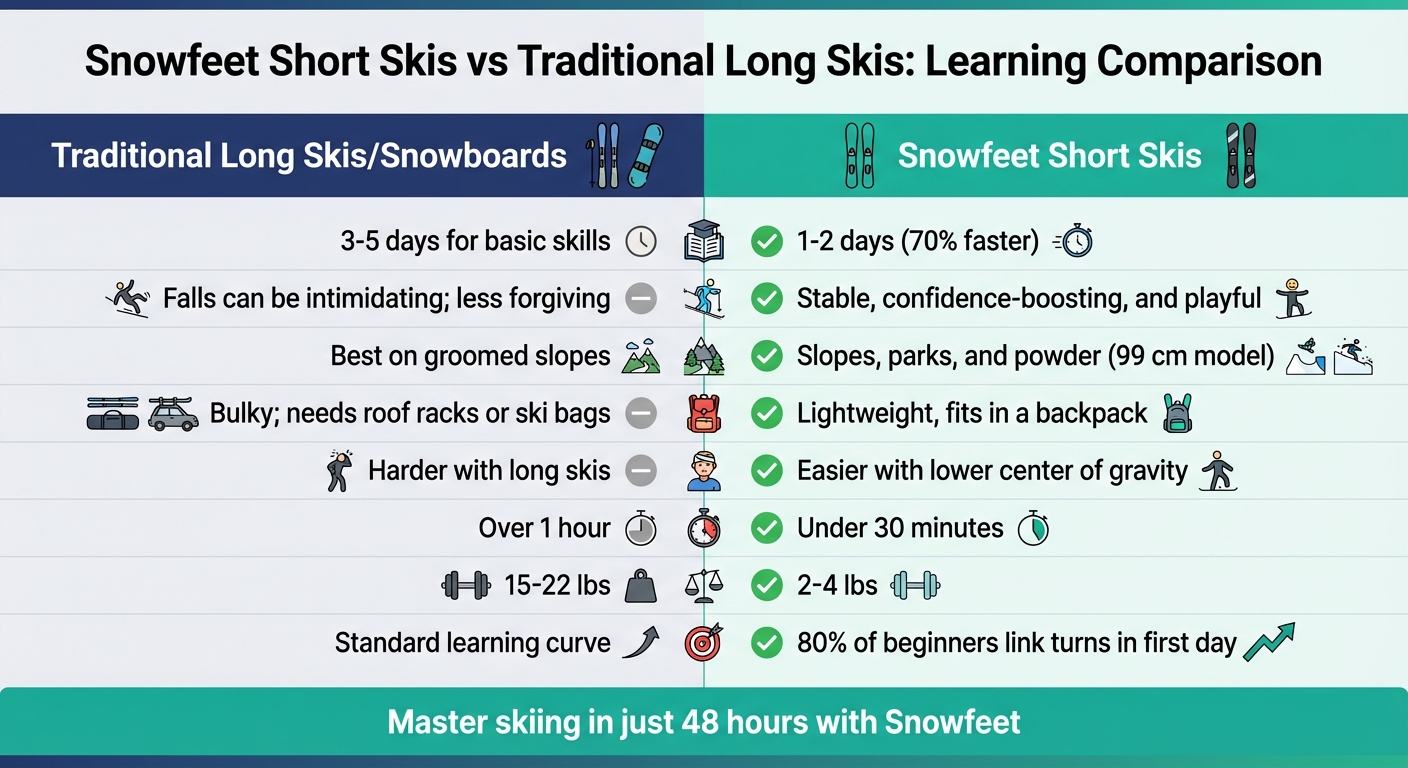 Snowfeet Short Skis vs Traditional Long Skis: Learning Comparison

| Traditional Long Skis/Snowboards | Snowfeet Short Skis |
|---|---|
| 3-5 days for basic skills | 1-2 days (70% faster) |
| Falls can be intimidating; less forgiving | Stable, confidence-boosting, and playful |
| Best on groomed slopes | Slopes, parks, and powder (99 cm model) |
| Bulky; needs roof racks or ski bags | Lightweight, fits in a backpack |
| Harder with long skis | Easier with lower center of gravity |
| Over 1 hour | Under 30 minutes |
| 15-22 lbs | 2-4 lbs |
| Standard learning curve | 80% of beginners link turns in first day |

Master skiing in just 48 hours with Snowfeet